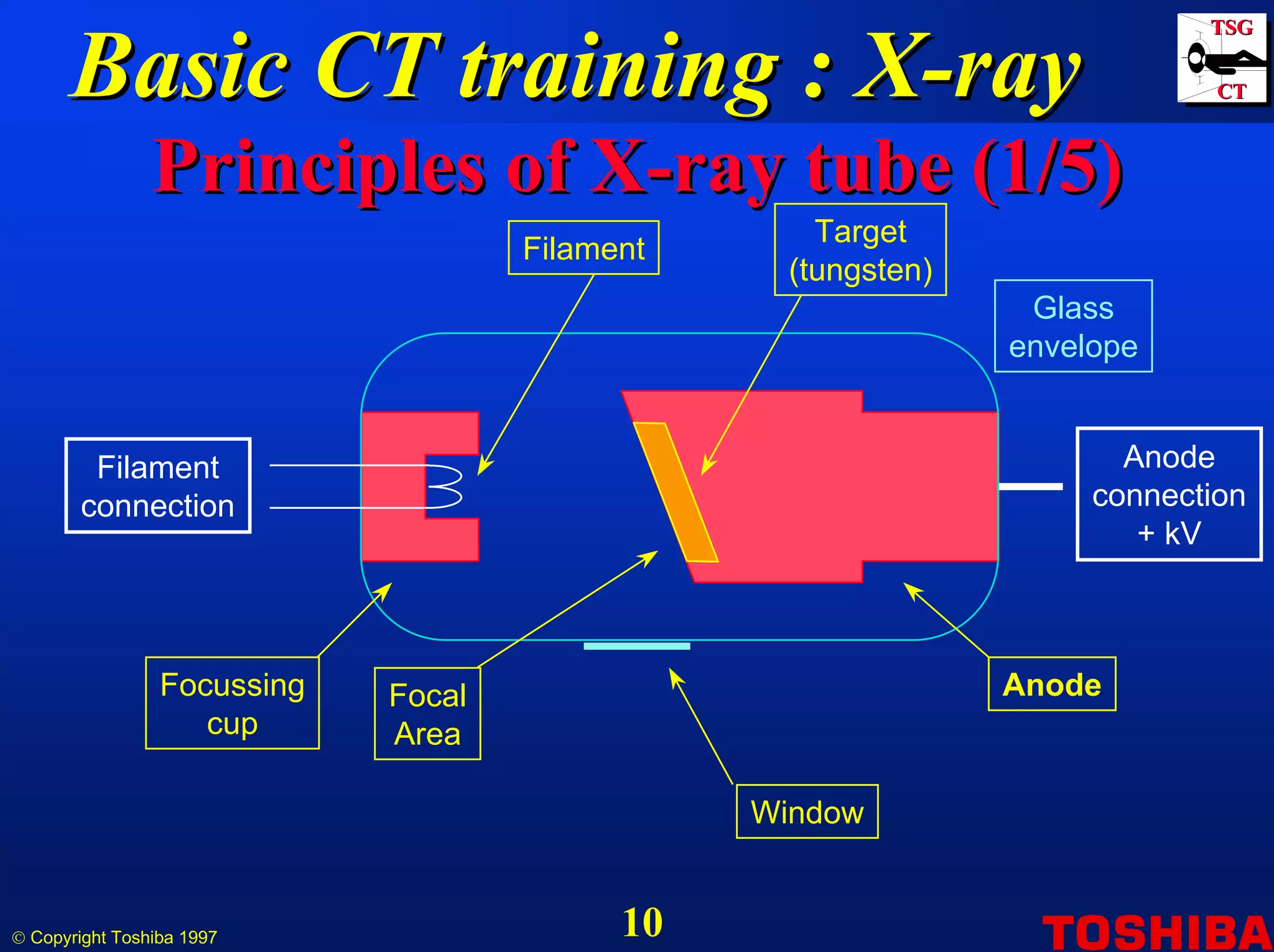 Basic CT training : X-ray

TSG
CT

Principles of X-ray tube (1/5)

Filament

Target (tungsten)

Glass envelope

Filament connection

Anode connection + kV

Focussing cup

Focal Area

Anode

Window

© Copyright Toshiba 1997

10

TOSHIBA